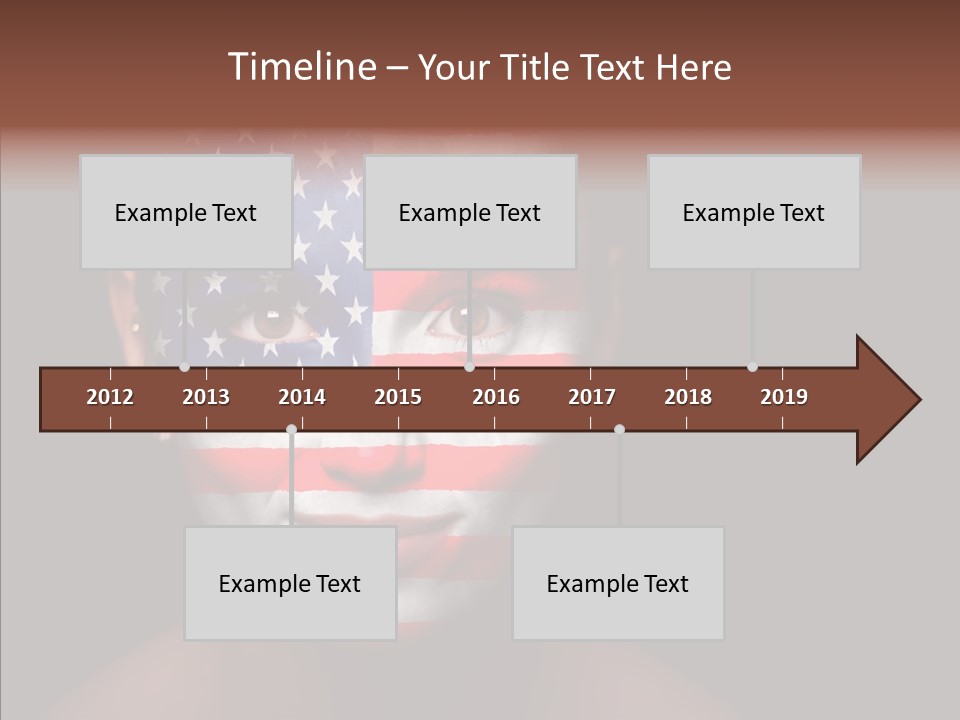 Timeline – Your Title Text Here

Example Text

Example Text

Example Text

2012 2013 2014 2015 2016 2017 2018 2019

Example Text

Example Text